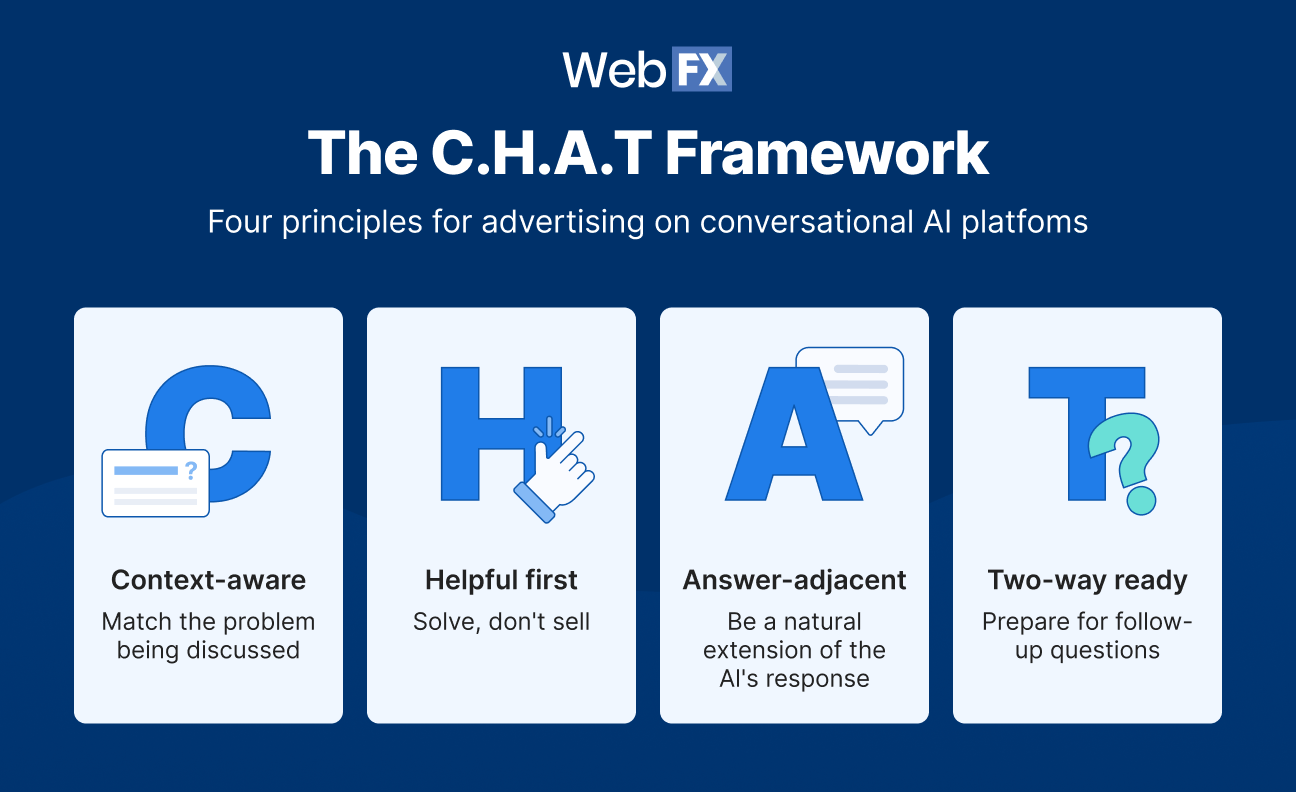 WebFX

The C.H.A.T Framework

Four principles for advertising on conversational AI platfoms

C

?

Context-aware

Match the problem being discussed

H

Helpful first

Solve, don't sell

A

Answer-adjacent

Be a natural extension of the AI's response

T

?

Two-way ready

Prepare for follow-up questions